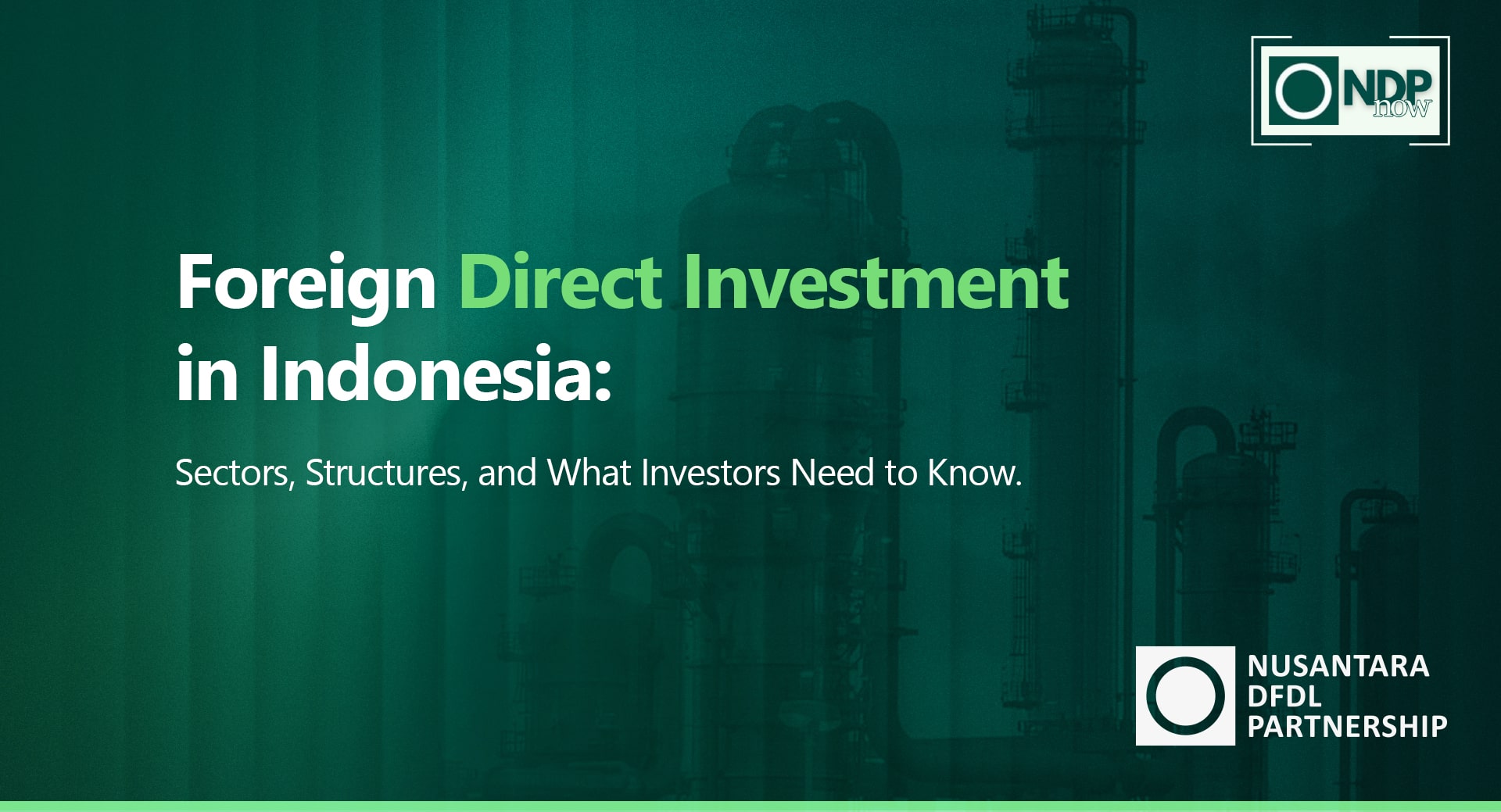 NDP now

Foreign Direct Investment in Indonesia:

Sectors, Structures, and What Investors Need to Know.

NUSANTARA DFDL PARTNERSHIP